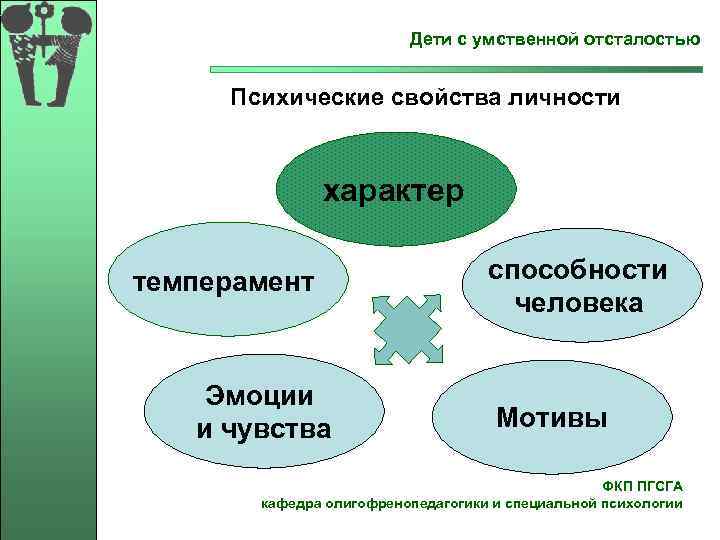 Дети с умственной отсталостью

Психические свойства личности

характер

темперамент

способности человека

Эмоции и чувства

Мотивы

ФКП ПГСГА
кафедра олигофренопедагогики и специальной психологии